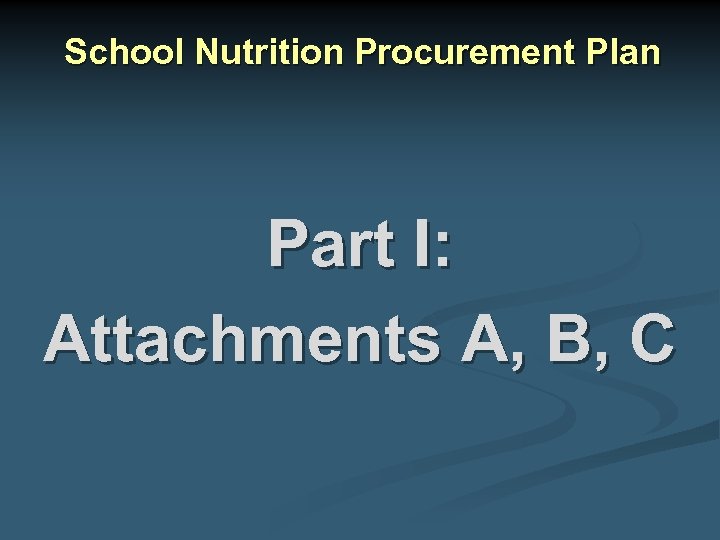 School Nutrition Procurement Plan

Part I:

Attachments A, B, C